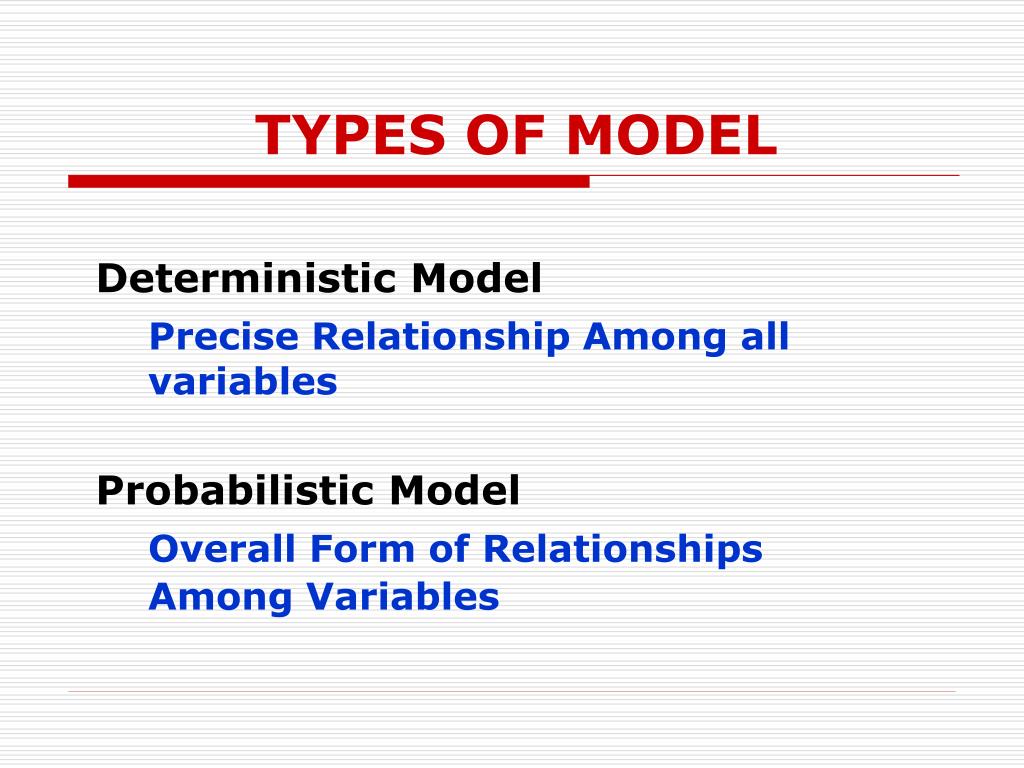 TYPES OF MODEL

Deterministic Model

Precise Relationship Among all variables

Probabilistic Model

Overall Form of Relationships Among Variables